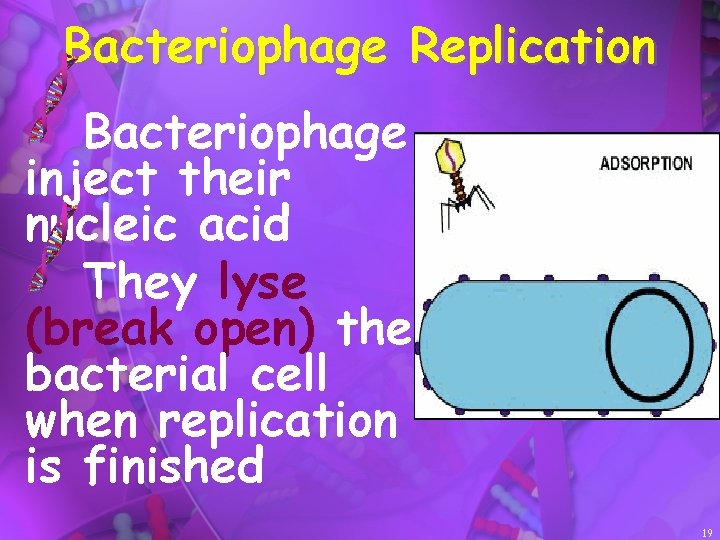 Bacteriophage Replication

Bacteriophage inject their nucleic acid

They lyse (break open) the bacterial cell when replication is finished

ADSORPTION

19